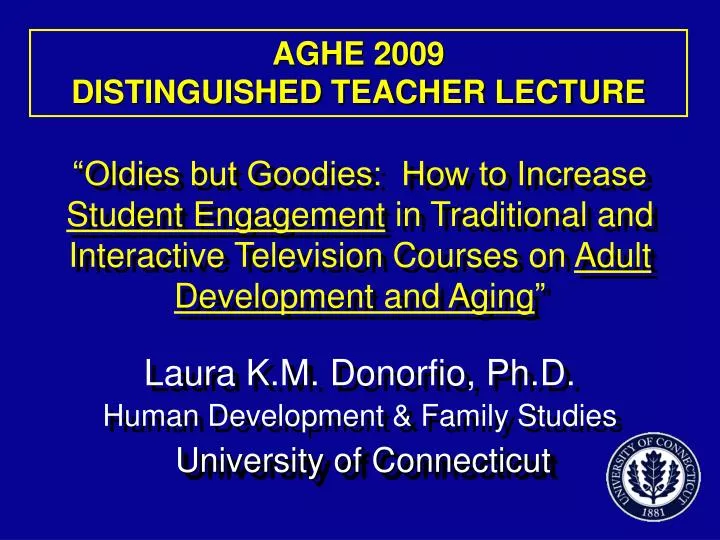 AGHE 2009
DISTINGUISHED TEACHER LECTURE

“Oldies but Goodies: How to Increase Student Engagement in Traditional and Interactive Television Courses on Adult Development and Aging”

Laura K.M. Donorfio, Ph.D.
Human Development & Family Studies
University of Connecticut

UNIVERSITY OF CONNECTICUT
1881